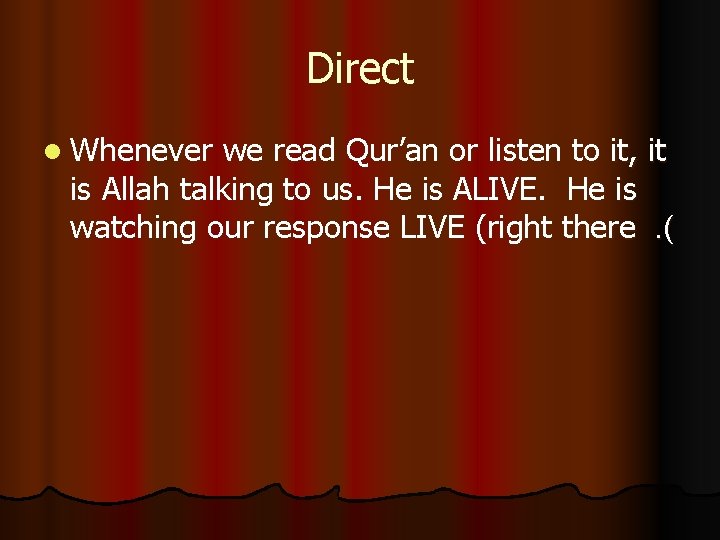 Direct

Whenever we read Qur’an or listen to it, it is Allah talking to us. He is ALIVE. He is watching our response LIVE (right there .(